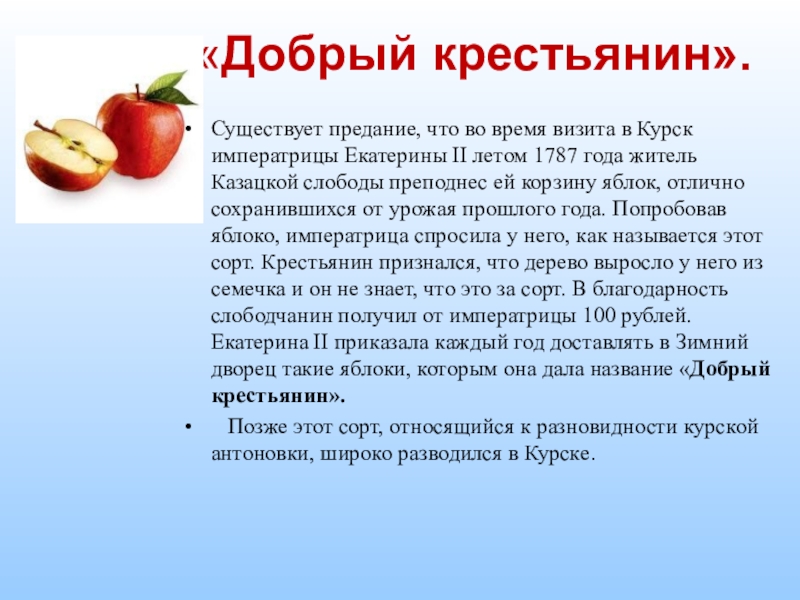 «Добрый крестьянин».

• Существует предание, что во время визита в Курск императрицы Екатерины II летом 1787 года житель Казацкой слободы преподнес ей корзину яблок, отлично сохранившихся от урожая прошлого года. Попробовав яблоко, императрица спросила у него, как называется этот сорт. Крестьянин признался, что дерево выросло у него из семечка и он не знает, что это за сорт. В благодарность слободчанин получил от императрицы 100 рублей. Екатерина II приказала каждый год доставлять в Зимний дворец такие яблоки, которым она дала название «Добрый крестьянин».

• Позже этот сорт, относящийся к разновидности курской антоновки, широко разводился в Курске.